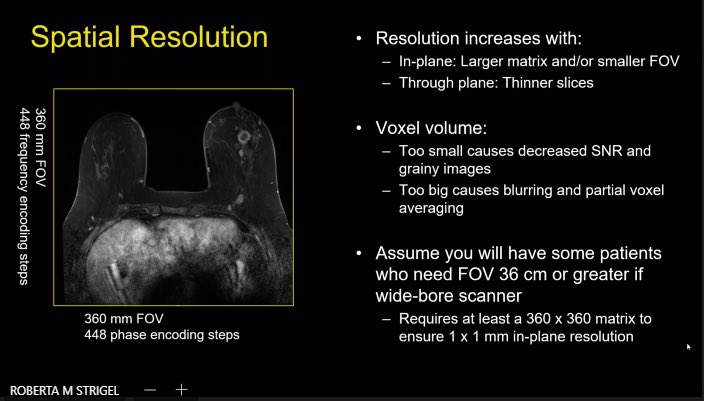 Spatial Resolution

360 mm FOV
448 frequency encoding steps

360 mm FOV
448 phase encoding steps

• Resolution increases with:
– In-plane: Larger matrix and/or smaller FOV
– Through plane: Thinner slices

• Voxel volume:
– Too small causes decreased SNR and grainy images
– Too big causes blurring and partial voxel averaging

• Assume you will have some patients who need FOV 36 cm or greater if wide-bore scanner
– Requires at least a 360 x 360 matrix to ensure 1 x 1 mm in-plane resolution

ROBERTA M STRIGEL — +